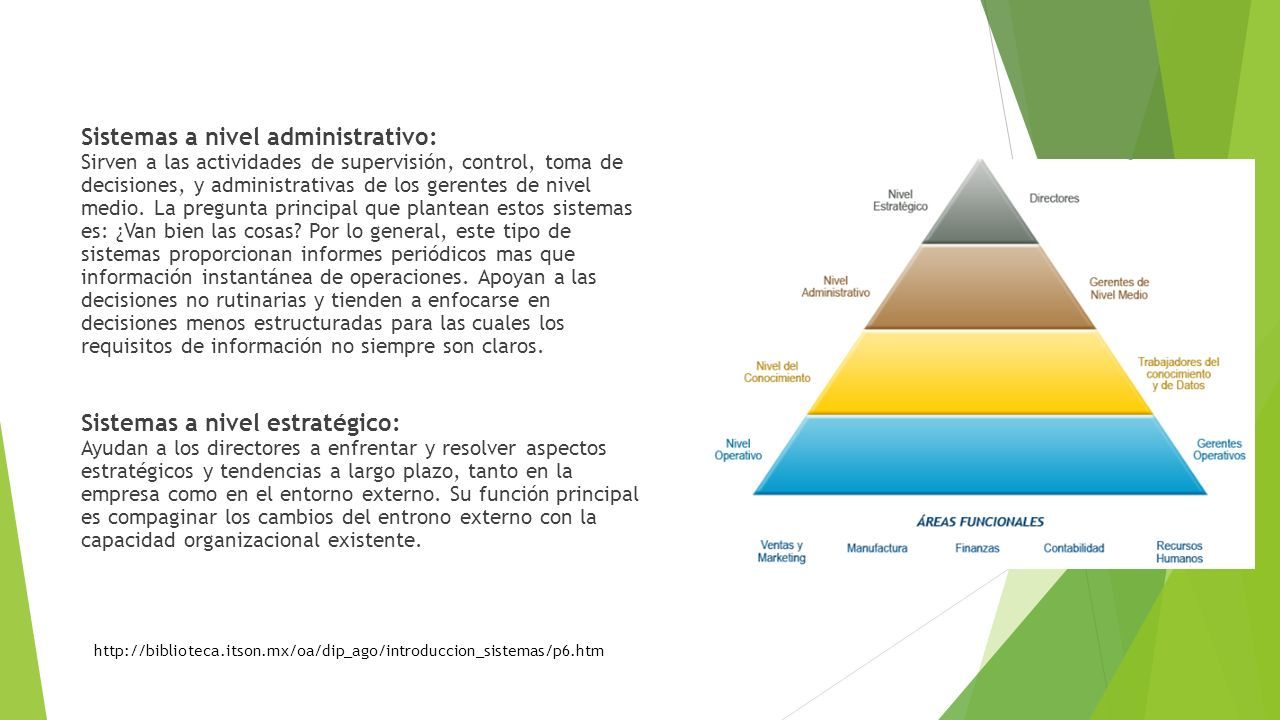 Sistemas a nivel administrativo:
Sirven a las actividades de supervisión, control, toma de decisiones, y administrativas de los gerentes de nivel medio. La pregunta principal que plantean estos sistemas es: ¿Van bien las cosas? Por lo general, este tipo de sistemas proporcionan informes periódicos mas que información instantánea de operaciones. Apoyan a las decisiones no rutinarias y tienden a enfocarse en decisiones menos estructuradas para las cuales los requisitos de información no siempre son claros.

Sistemas a nivel estratégico:
Ayudan a los directores a enfrentar y resolver aspectos estratégicos y tendencias a largo plazo, tanto en la empresa como en el entorno externo. Su función principal es compaginar los cambios del entrono externo con la capacidad organizacional existente.

Nivel Estratégico
Directores
Nivel Administrativo
Gerentes de Nivel Medio
Nivel del Conocimiento
Trabajadores del conocimiento y de Datos
Nivel Operativo
Gerentes Operativos
ÁREAS FUNCIONALES
Ventas y Marketing
Manufactura
Finanzas
Contabilidad
Recursos Humanos

http://biblioteca.itson.mx/oa/dip_ago/introduccion_sistemas/p6.htm